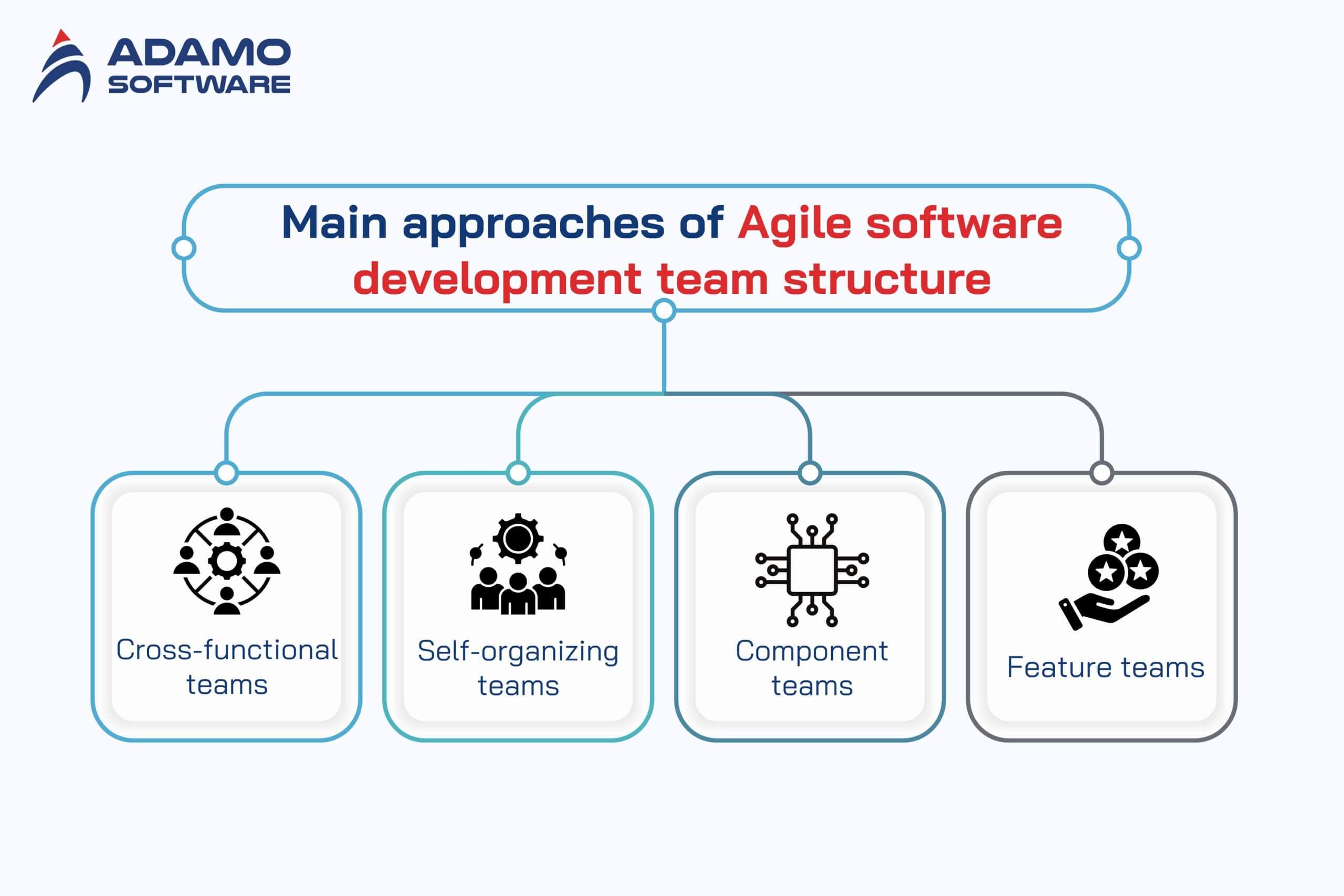 ADAMO SOFTWARE

Main approaches of Agile software development team structure

Cross-functional teams

Self-organizing teams

Component teams

Feature teams